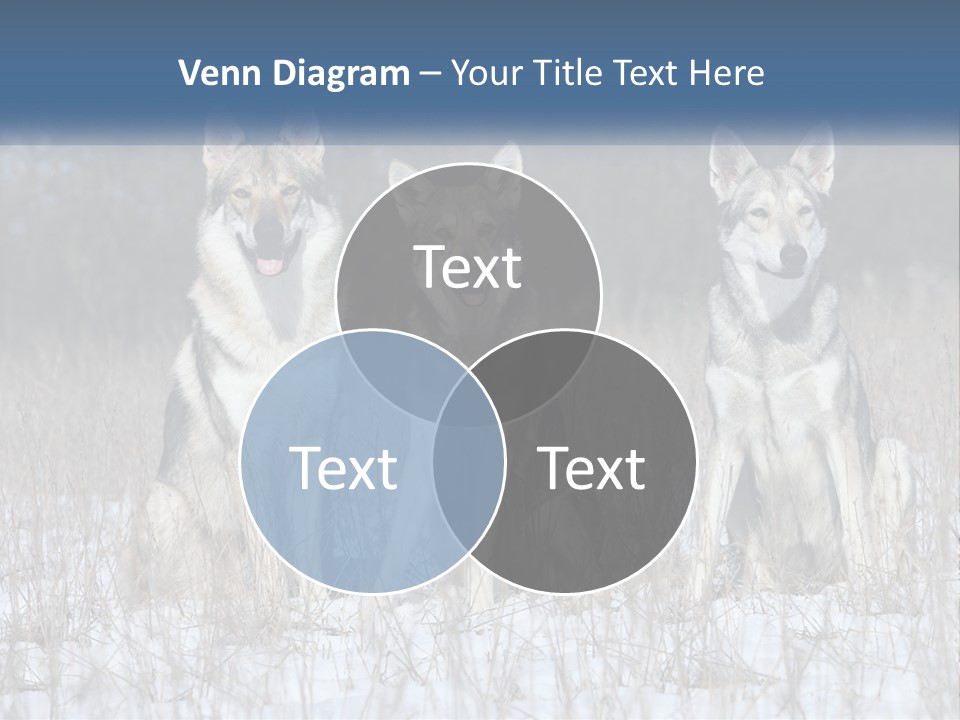 Venn Diagram – Your Title Text Here

Text

Text

Text